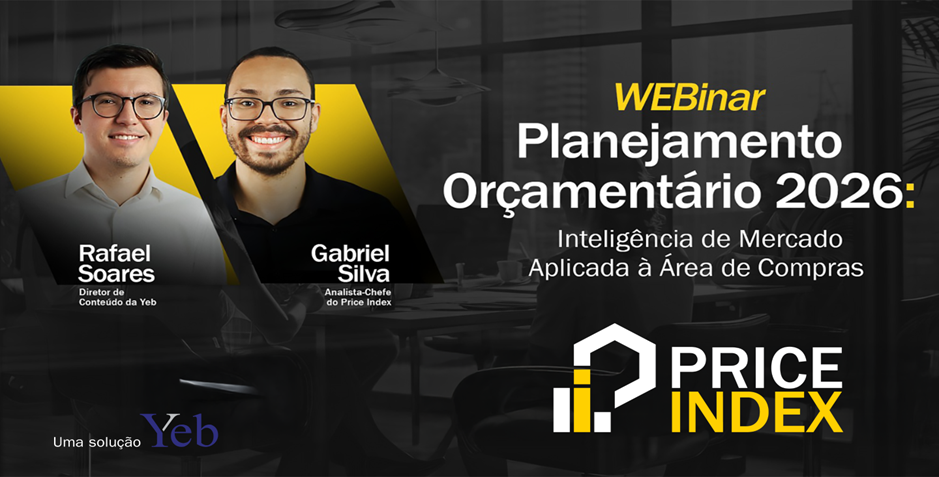 Rafael Soares
Diretor de Conteúdo da Yeb

Gabriel Silva
Analista-Chefe do Price Index

WEBinar
Planejamento Orçamentário 2026:
Inteligência de Mercado Aplicada à Área de Compras

PRICE INDEX

Uma solução Yeb